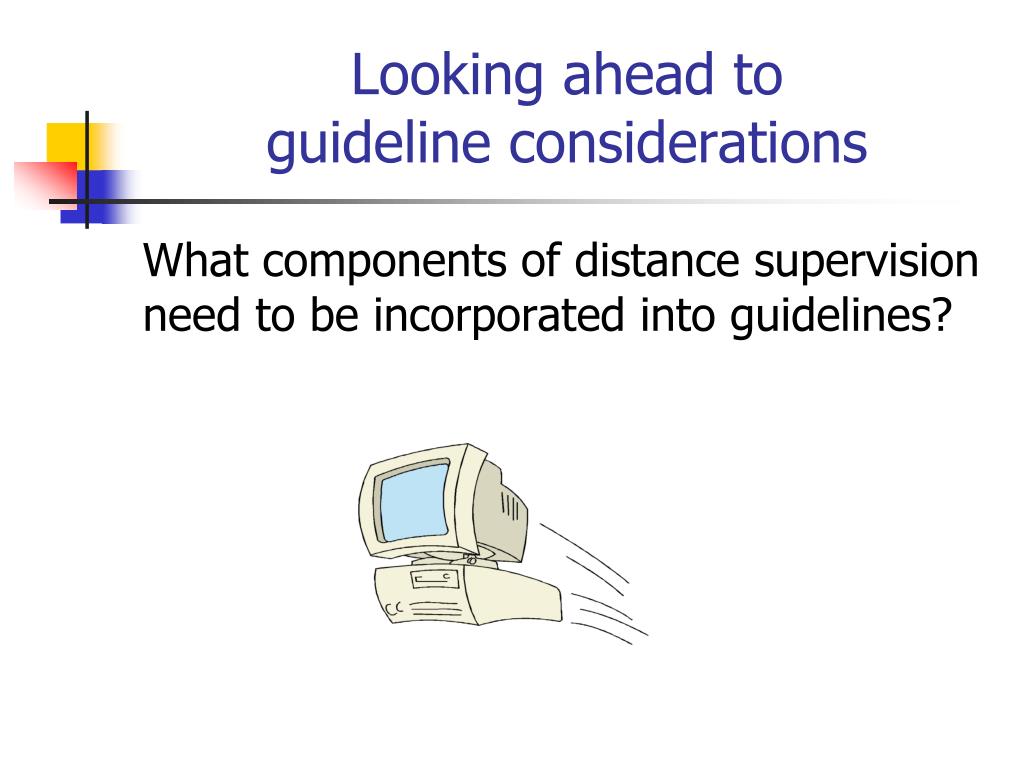 Looking ahead to
guideline considerations

What components of distance supervision need to be incorporated into guidelines?